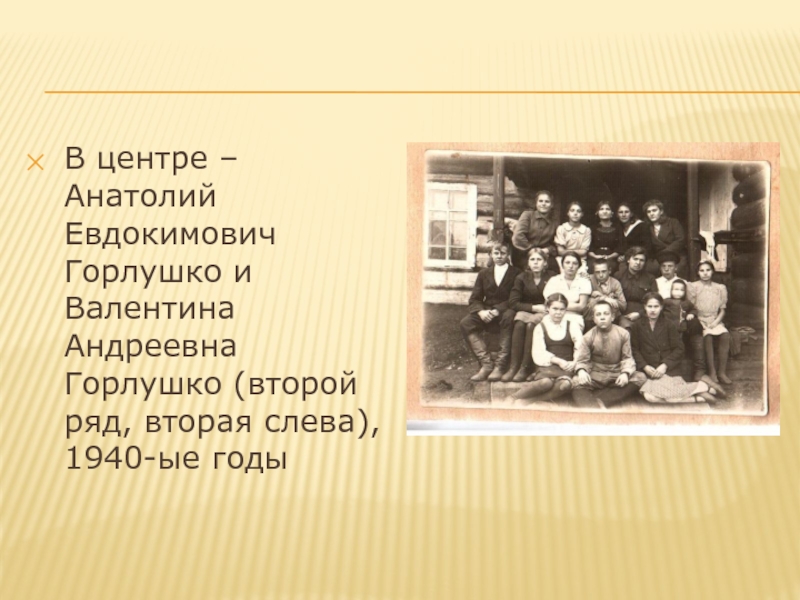 В центре – Анатолий Евдокимович Горлушко и Валентина Андреевна Горлушко (второй ряд, вторая слева), 1940-ые годы